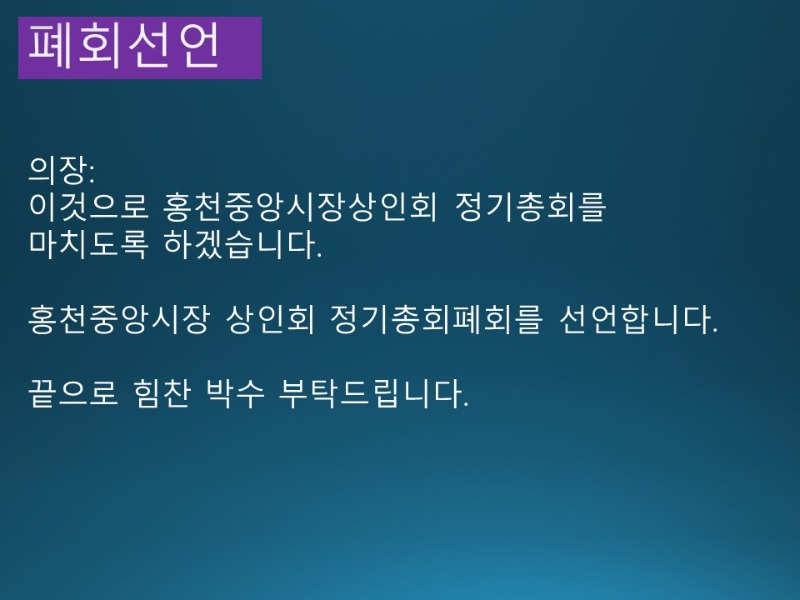 폐회선언

의장:
이것으로 홍천중앙시장상인회 정기총회를
마치도록 하겠습니다.

홍천중앙시장 상인회 정기총회폐회를 선언합니다.

끝으로 힘찬 박수 부탁드립니다.